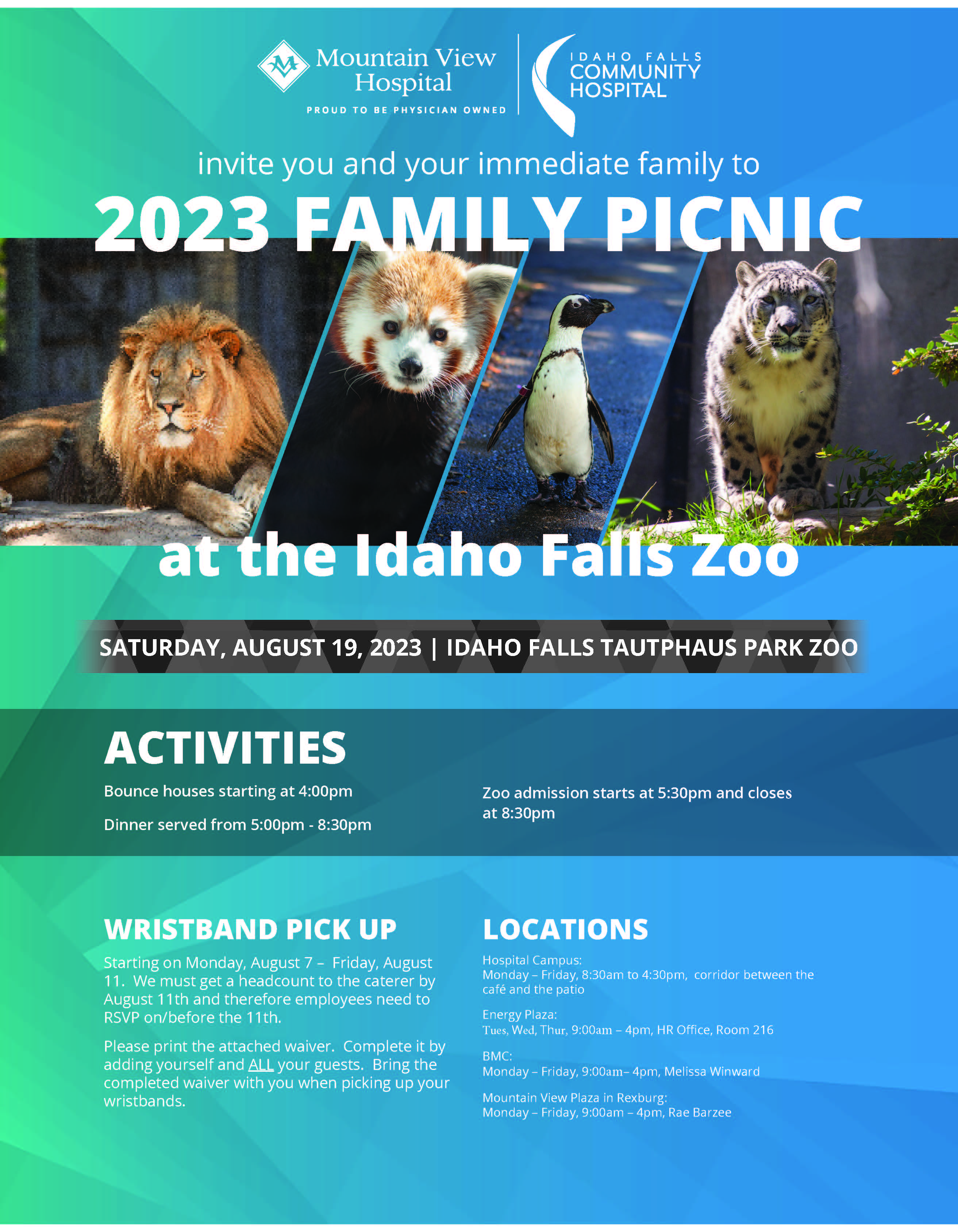 Mountain View Hospital
PROUD TO BE PHYSICIAN OWNED

IDAHO FALLS COMMUNITY HOSPITAL

invite you and your immediate family to

2023 FAMILY PICNIC

at the Idaho Falls Zoo

SATURDAY, AUGUST 19, 2023 | IDAHO FALLS TAUTPHAUS PARK ZOO

ACTIVITIES

Bounce houses starting at 4:00pm

Dinner served from 5:00pm - 8:30pm

Zoo admission starts at 5:30pm and closes at 8:30pm

WRISTBAND PICK UP

Starting on Monday, August 7 – Friday, August 11. We must get a headcount to the caterer by August 11th and therefore employees need to RSVP on/before the 11th.

Please print the attached waiver. Complete it by adding yourself and ALL your guests. Bring the completed waiver with you when picking up your wristbands.

LOCATIONS

Hospital Campus:
Monday – Friday, 8:30am to 4:30pm, corridor between the café and the patio

Energy Plaza:
Tues, Wed, Thur, 9:00am – 4pm, HR Office, Room 216

BMC:
Monday – Friday, 9:00am– 4pm, Melissa Winward

Mountain View Plaza in Rexburg:
Monday – Friday, 9:00am – 4pm, Rae Barzee